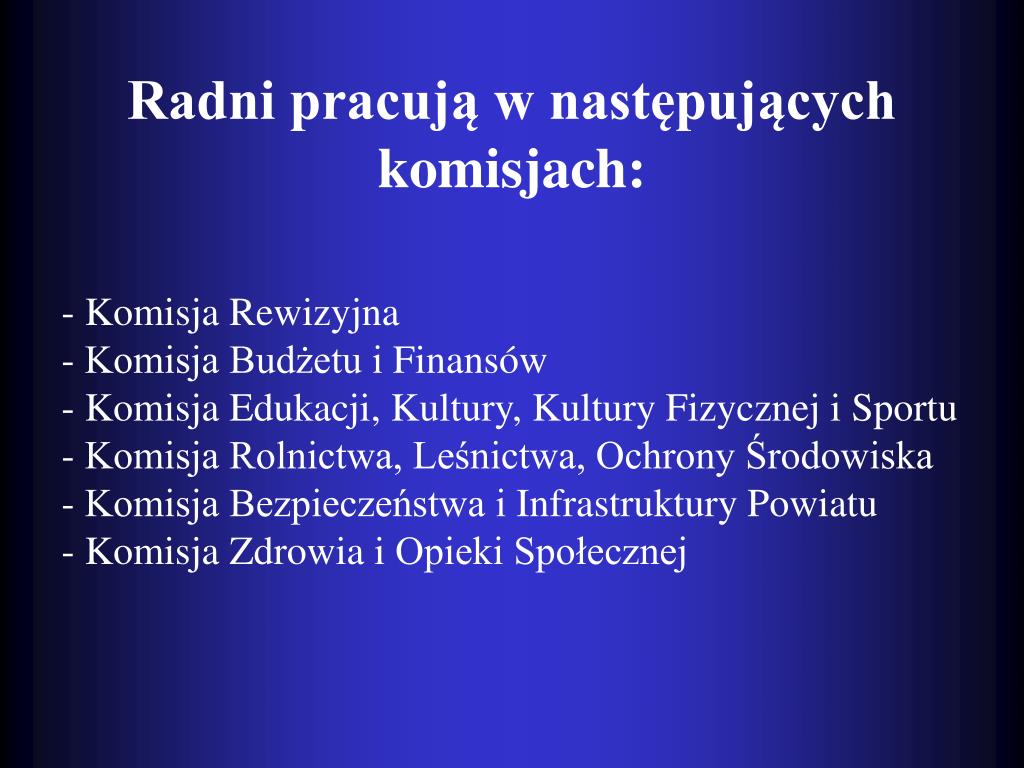 Radni pracują w następujących komisjach:

- Komisja Rewizyjna
- Komisja Budżetu i Finansów
- Komisja Edukacji, Kultury, Kultury Fizycznej i Sportu
- Komisja Rolnictwa, Leśnictwa, Ochrony Środowiska
- Komisja Bezpieczeństwa i Infrastruktury Powiatu
- Komisja Zdrowia i Opieki Społecznej